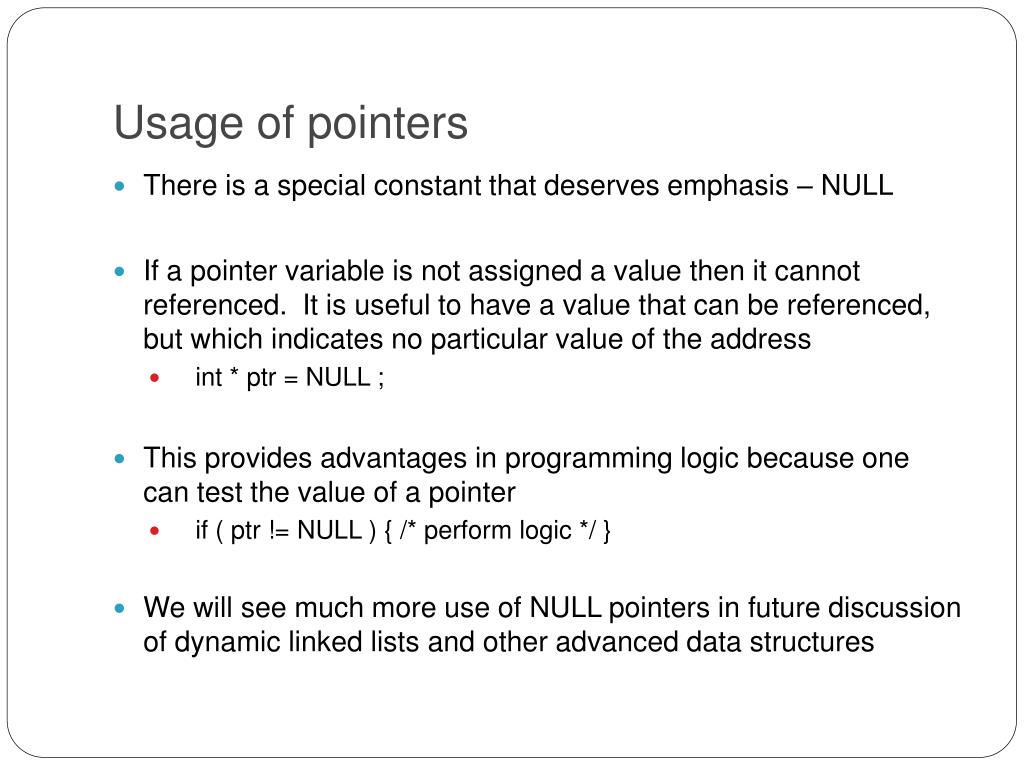 Usage of pointers

There is a special constant that deserves emphasis – NULL

If a pointer variable is not assigned a value then it cannot referenced. It is useful to have a value that can be referenced, but which indicates no particular value of the address

int * ptr = NULL ;

This provides advantages in programming logic because one can test the value of a pointer

if ( ptr != NULL ) { /* perform logic */ }

We will see much more use of NULL pointers in future discussion of dynamic linked lists and other advanced data structures